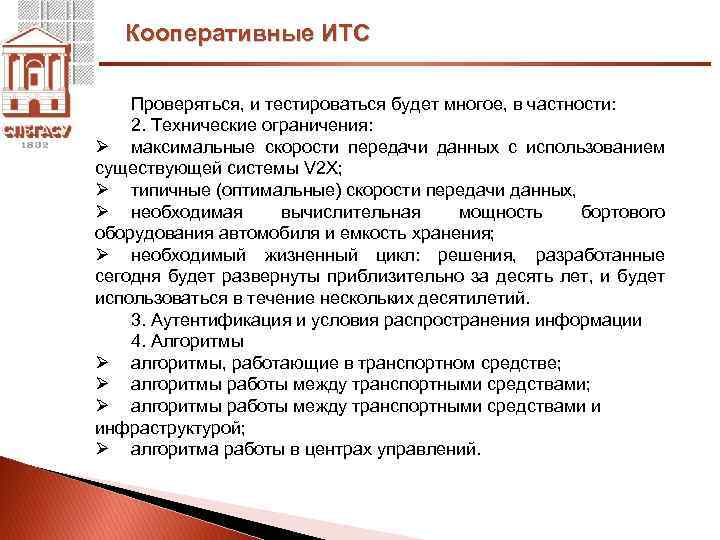 СПбГАСУ
1832

Кооперативные ИТС

Проверяться, и тестироваться будет многое, в частности:
2. Технические ограничения:
➢ максимальные скорости передачи данных с использованием существующей системы V2X;
➢ типичные (оптимальные) скорости передачи данных,
➢ необходимая вычислительная мощность бортового оборудования автомобиля и емкость хранения;
➢ необходимый жизненный цикл: решения, разработанные сегодня будет развернуты приблизительно за десять лет, и будет использоваться в течение нескольких десятилетий.
3. Аутентификация и условия распространения информации
4. Алгоритмы
➢ алгоритмы, работающие в транспортном средстве;
➢ алгоритмы работы между транспортными средствами;
➢ алгоритмы работы между транспортными средствами и инфраструктурой;
➢ алгоритма работы в центрах управлений.